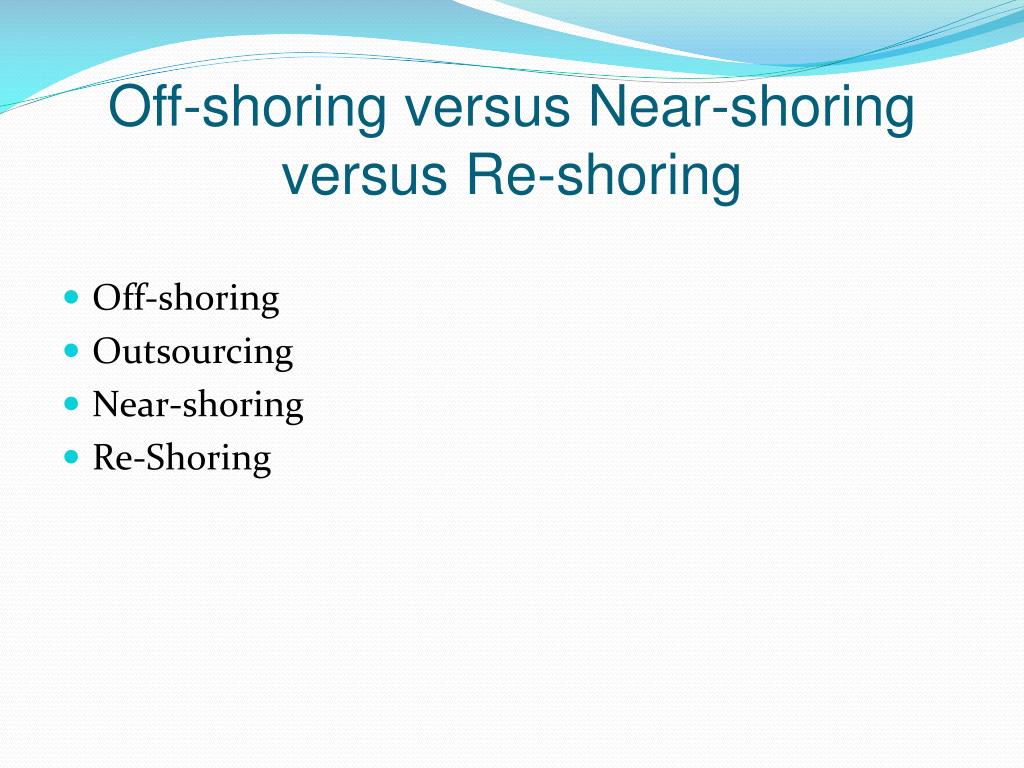 Off-shoring versus Near-shoring versus Re-shoring

- Off-shoring
- Outsourcing
- Near-shoring
- Re-Shoring